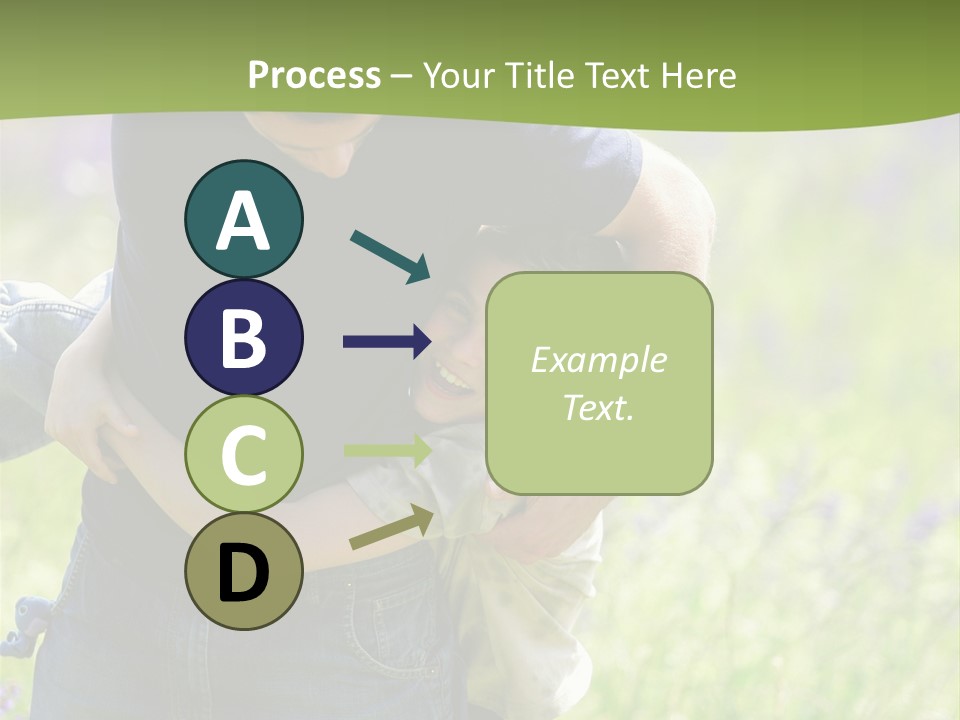 Process – Your Title Text Here

A

B

C

D

Example Text.